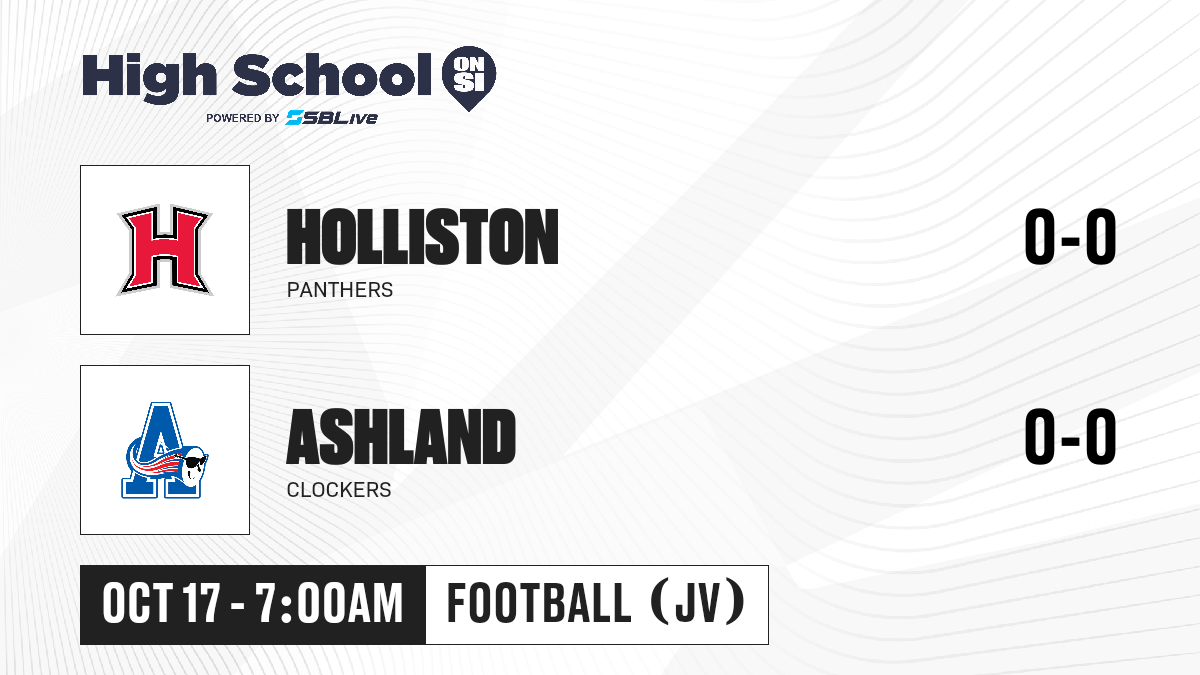 High School ON SI
POWERED BY SBLive

H

HOLLISTON
PANTHERS
0-0

A

ASHLAND
CLOCKERS
0-0

OCT 17 - 7:00AM
FOOTBALL (JV)